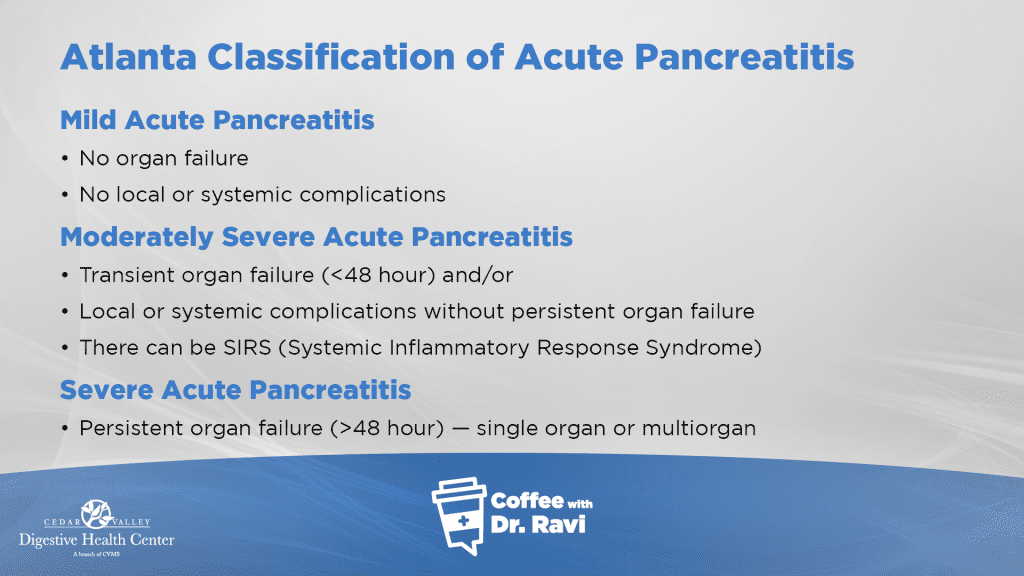 Atlanta Classification of Acute Pancreatitis

Mild Acute Pancreatitis

• No organ failure
• No local or systemic complications

Moderately Severe Acute Pancreatitis

• Transient organ failure (<48 hour) and/or
• Local or systemic complications without persistent organ failure
• There can be SIRS (Systemic Inflammatory Response Syndrome)

Severe Acute Pancreatitis

• Persistent organ failure (>48 hour) — single organ or multiorgan

CEDAR VALLEY
Digestive Health Center
A branch of CVMS

Coffee with Dr. Ravi